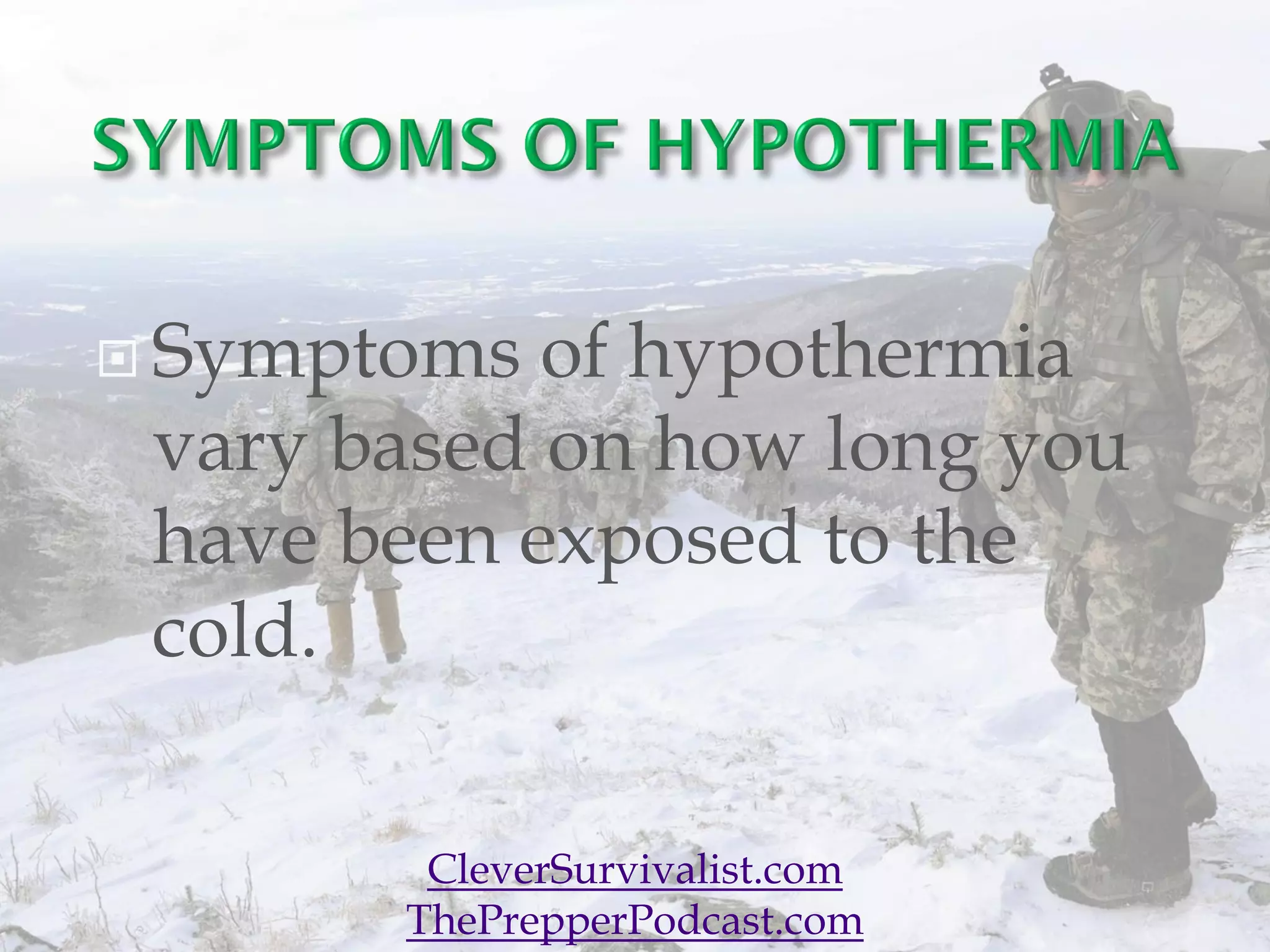 SYMPTOMS OF HYPOTHERMIA

Symptoms of hypothermia vary based on how long you have been exposed to the cold.

CleverSurvivalist.com
ThePrepperPodcast.com